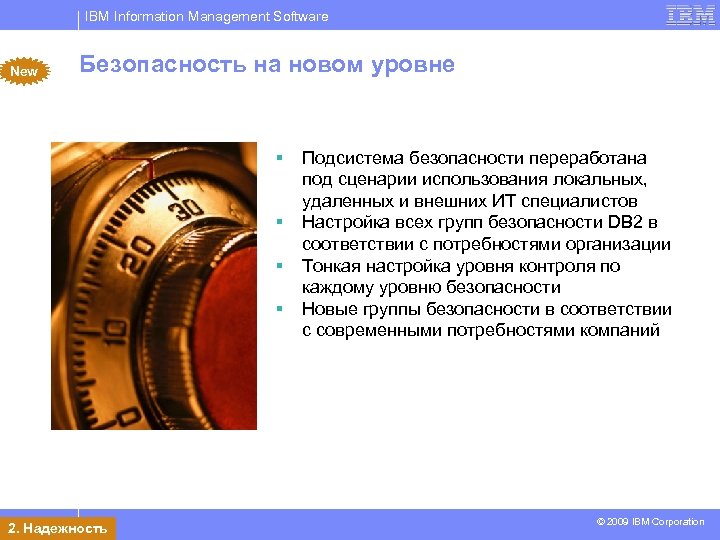 IBM Information Management Software

IBM

New

Безопасность на новом уровне

30

20

10

0

▪ Подсистема безопасности переработана под сценарии использования локальных, удаленных и внешних ИТ специалистов
▪ Настройка всех групп безопасности DB2 в соответствии с потребностями организации
▪ Тонкая настройка уровня контроля по каждому уровню безопасности
▪ Новые группы безопасности в соответствии с современными потребностями компаний

2. Надежность

© 2009 IBM Corporation